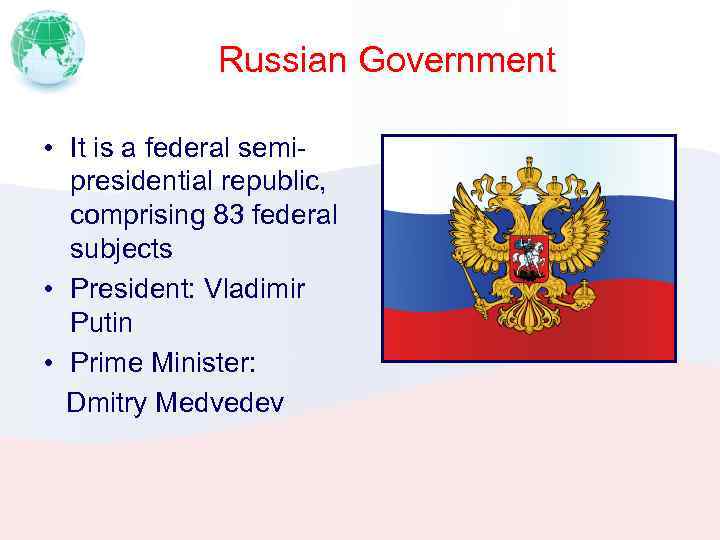 Russian Government

• It is a federal semi-presidential republic, comprising 83 federal subjects
• President: Vladimir Putin
• Prime Minister: Dmitry Medvedev